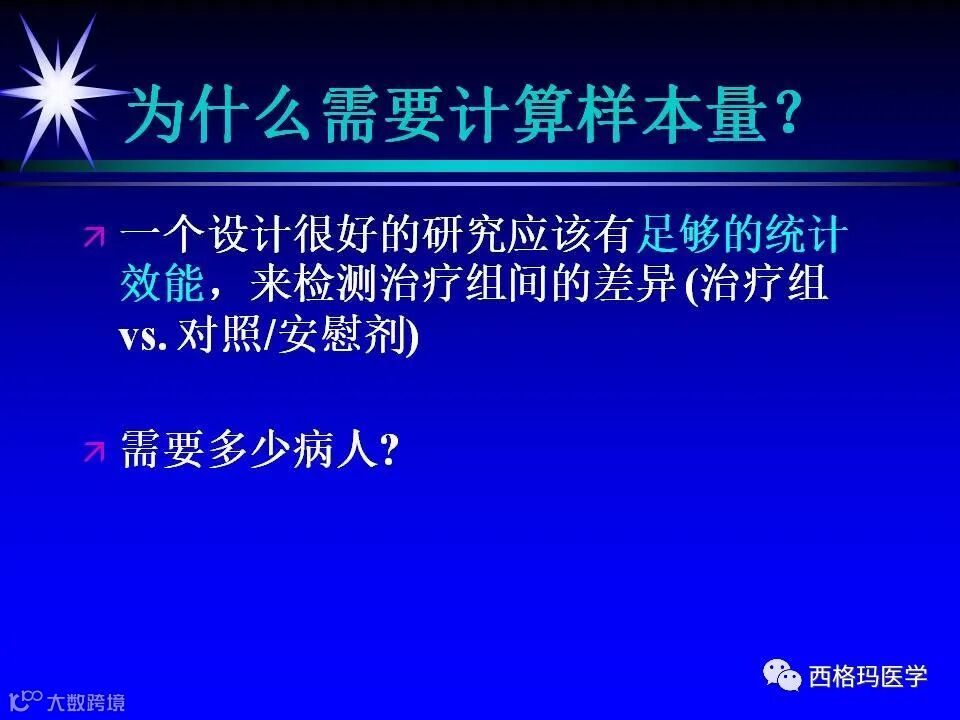 为什么需要计算样本量？

一个设计很好的研究应该有足够的统计效能，来检测治疗组间的差异 (治疗组 vs. 对照/安慰剂)

需要多少病人?

西格玛医学

大数跨境